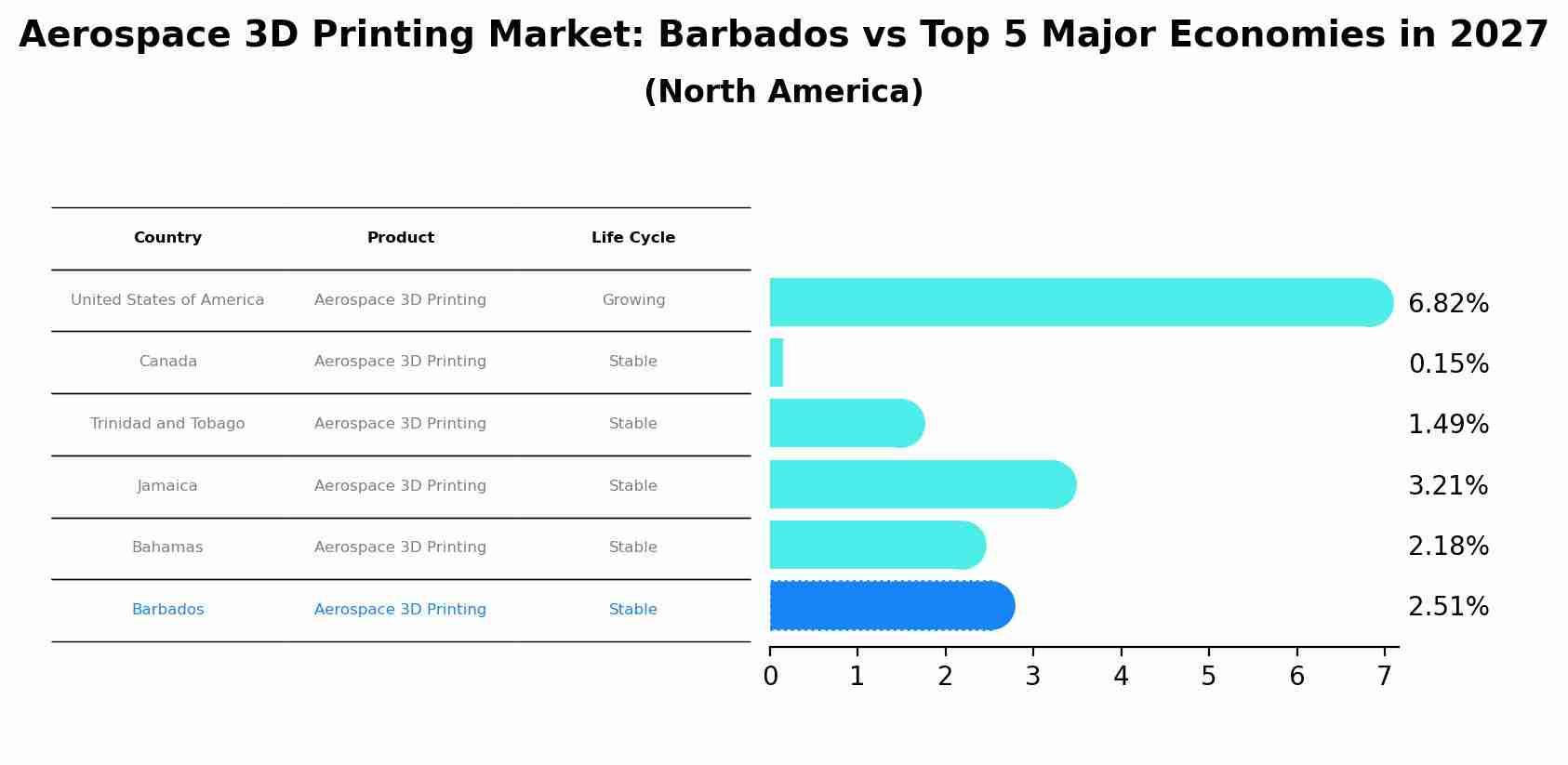 Aerospace 3D Printing Market: Barbados vs Top 5 Major Economies in 2027
(North America)

| Country | Product | Life Cycle |
|---|---|---|
| United States of America | Aerospace 3D Printing | Growing |
| Canada | Aerospace 3D Printing | Stable |
| Trinidad and Tobago | Aerospace 3D Printing | Stable |
| Jamaica | Aerospace 3D Printing | Stable |
| Bahamas | Aerospace 3D Printing | Stable |
| Barbados | Aerospace 3D Printing | Stable |

6.82%
0.15%
1.49%
3.21%
2.18%
2.51%

0 1 2 3 4 5 6 7